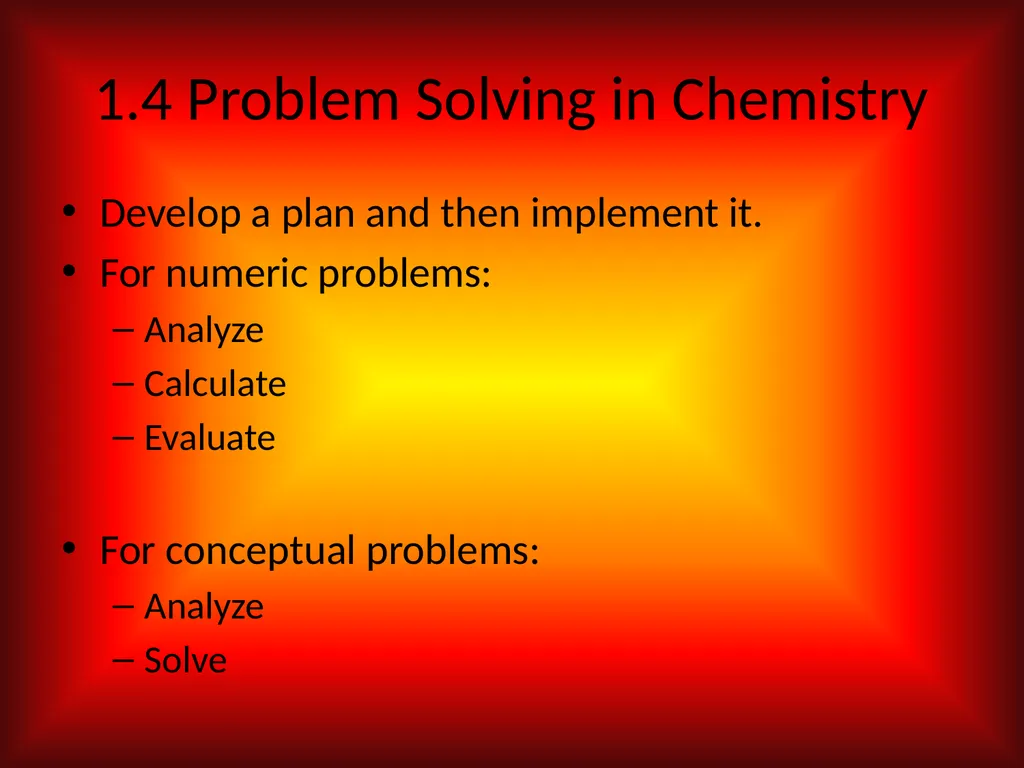 1.4 Problem Solving in Chemistry

• Develop a plan and then implement it.
• For numeric problems:
– Analyze
– Calculate
– Evaluate

• For conceptual problems:
– Analyze
– Solve